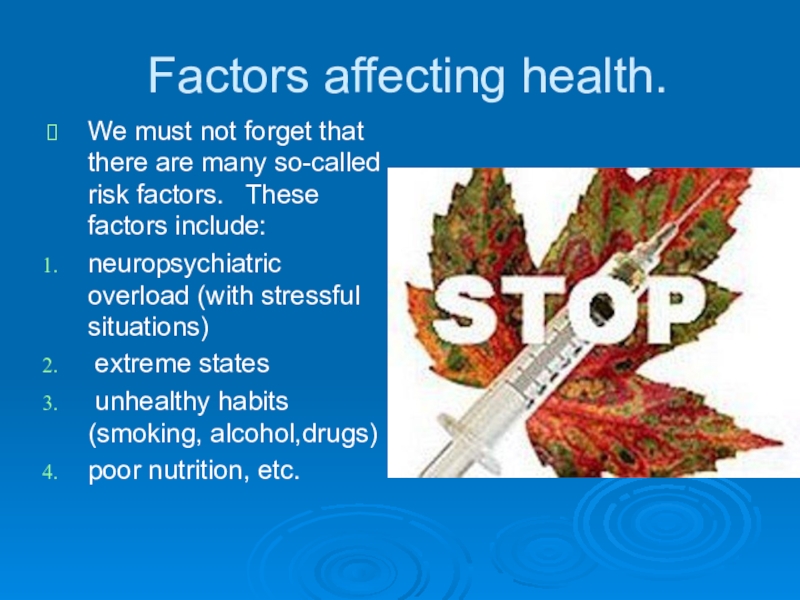 Factors affecting health.

We must not forget that there are many so-called risk factors. These factors include:

1. neuropsychiatric overload (with stressful situations)
2. extreme states
3. unhealthy habits (smoking, alcohol,drugs)
4. poor nutrition, etc.

STOP